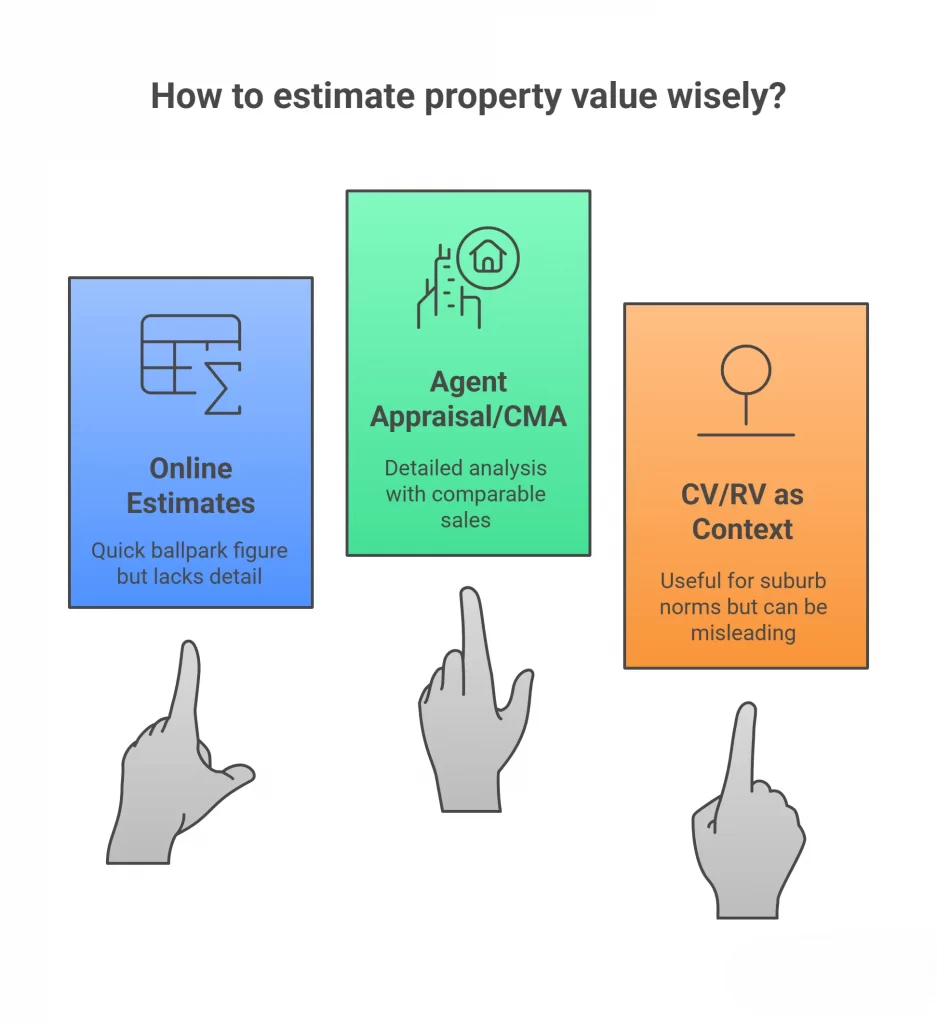 How to estimate property value wisely?

Online Estimates

Quick ballpark figure but lacks detail

Agent Appraisal/CMA

Detailed analysis with comparable sales

CV/RV as Context

Useful for suburb norms but can be misleading